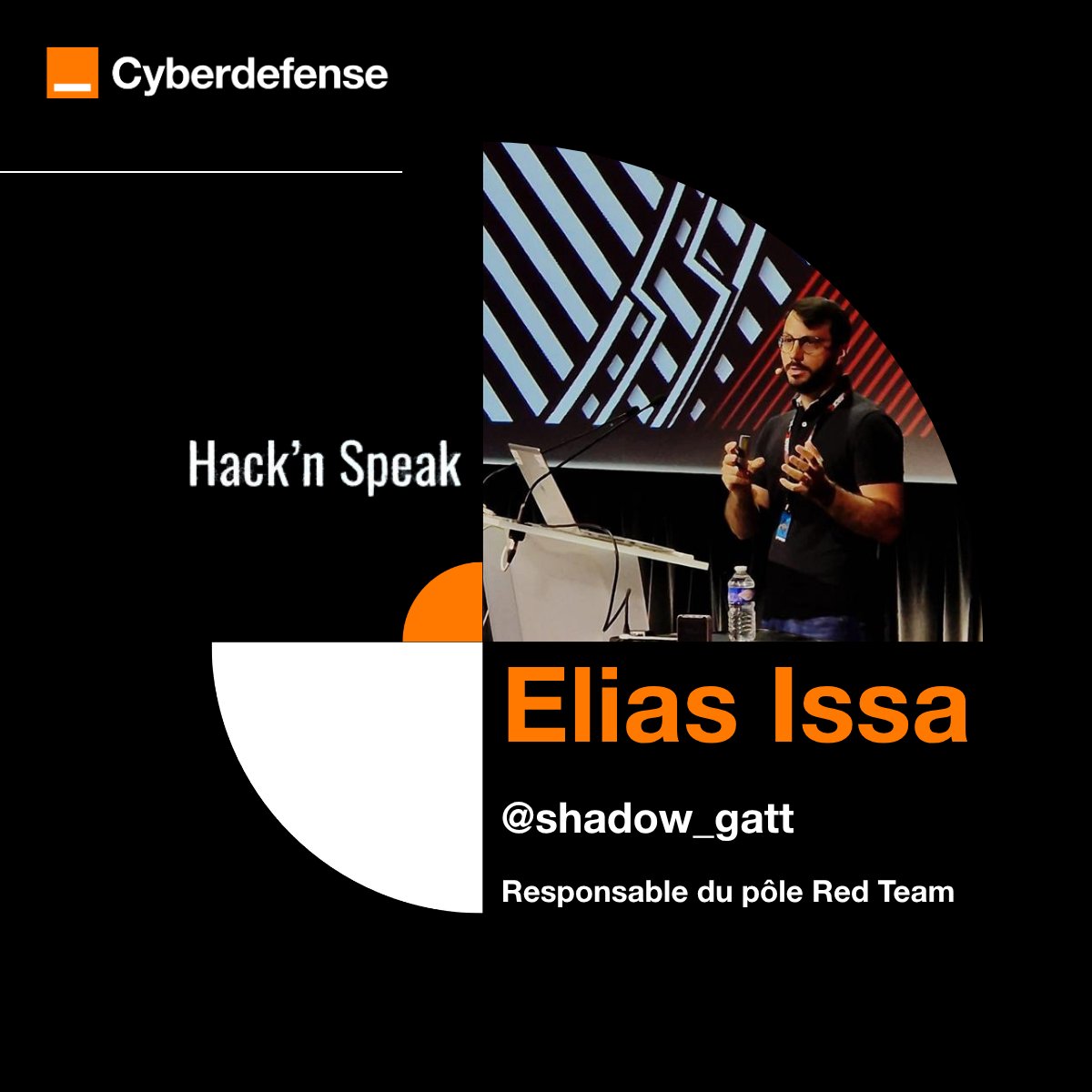 Cyberdefense

Hack'n Speak

Elias Issa

@shadow_gatt

Responsable du pôle Red Team